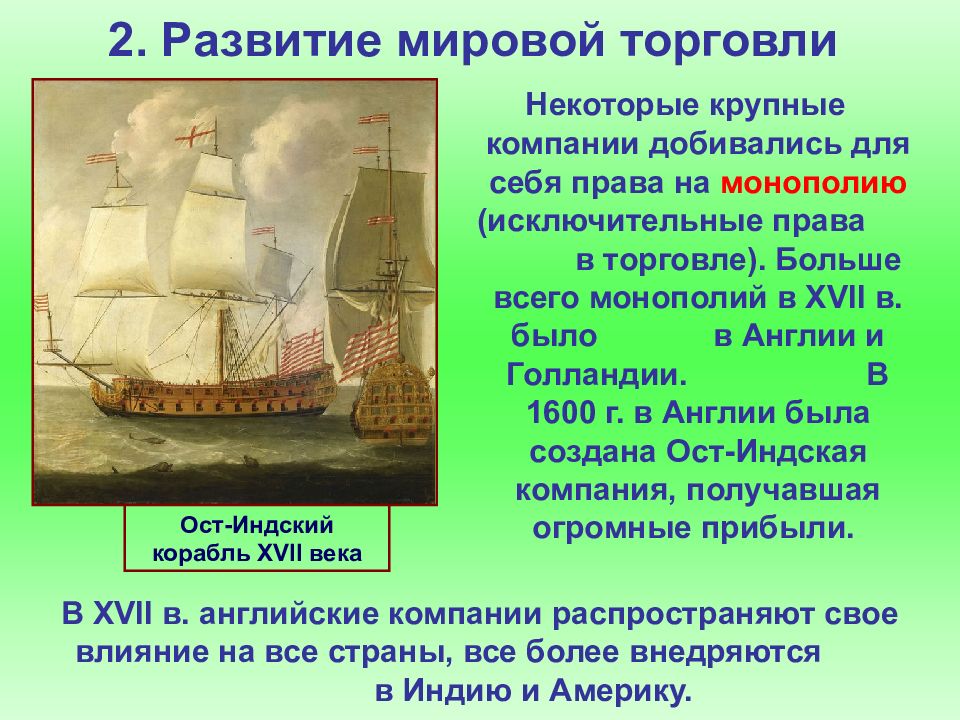 2. Развитие мировой торговли

Некоторые крупные компании добивались для себя права на монополию (исключительные права в торговле). Больше всего монополий в XVII в. было в Англии и Голландии. В 1600 г. в Англии была создана Ост-Индская компания, получавшая огромные прибыли.

Ост-Индский корабль XVII века

В XVII в. английские компании распространяют свое влияние на все страны, все более внедряются в Индию и Америку.